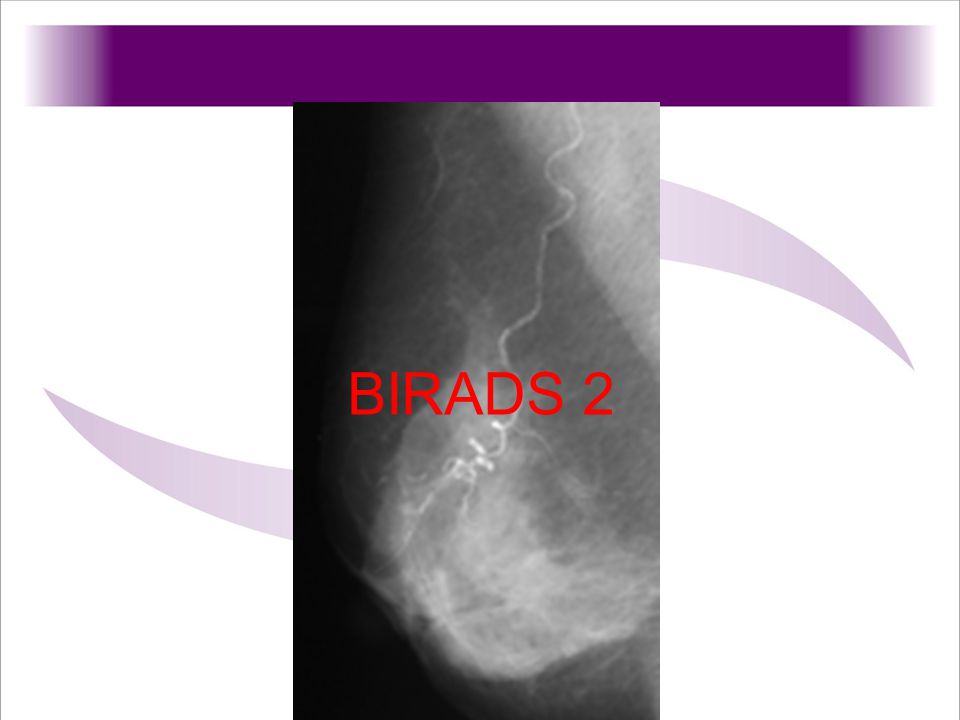 BIRADS 2